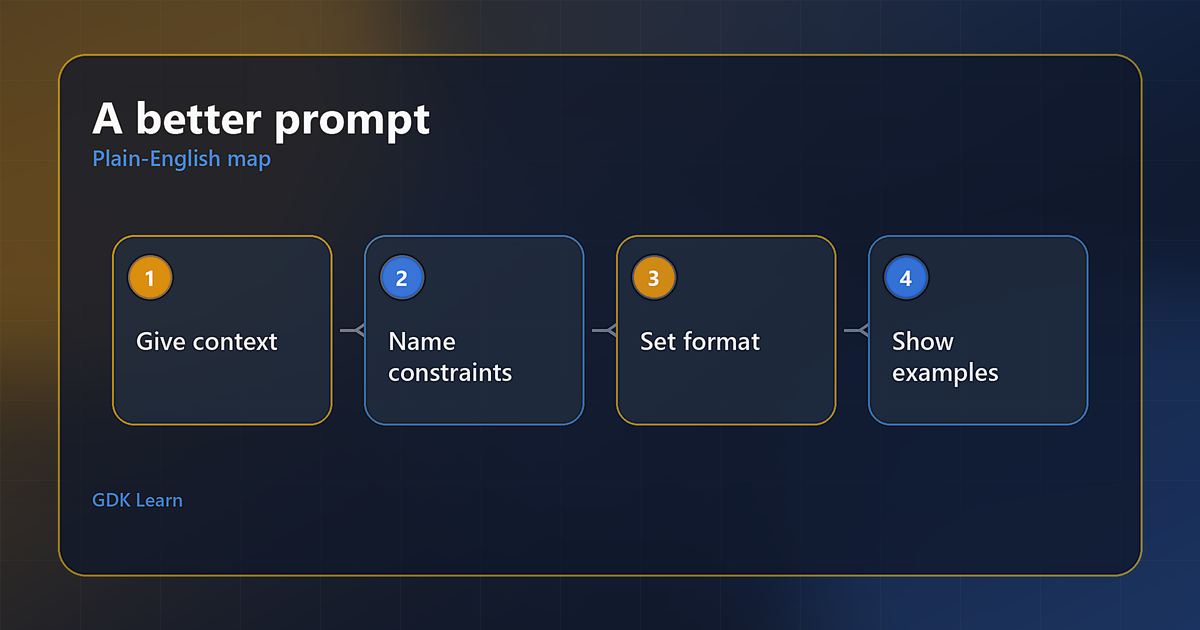 A better prompt
Plain-English map

1
Give context

2
Name constraints

3
Set format

4
Show examples

GDK Learn